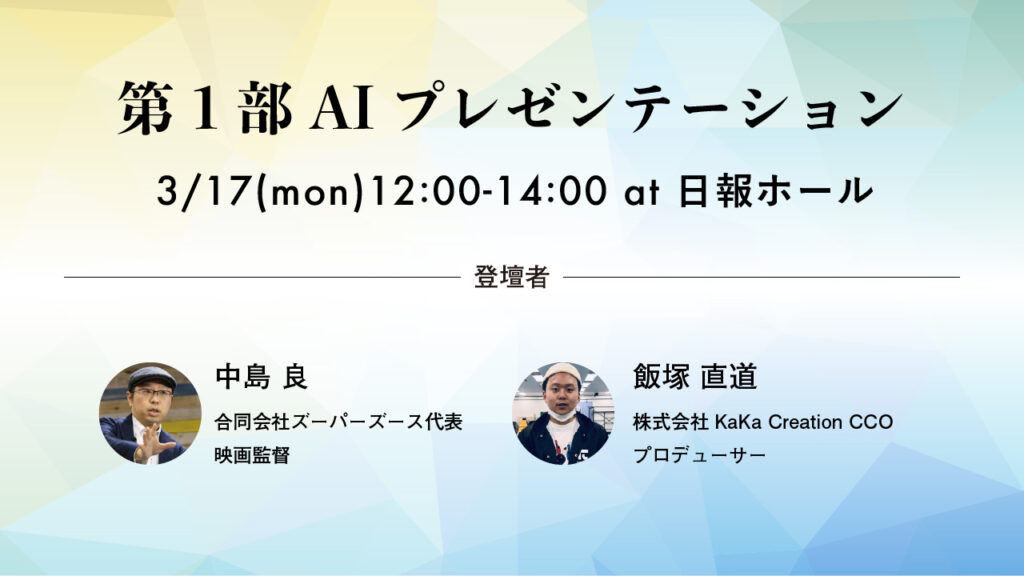 第１部 AI プレゼンテーション

3/17(mon)12:00-14:00 at 日報ホール

登壇者

中島 良

合同会社ズーパーズース代表
映画監督

飯塚 直道

株式会社 KaKa Creation CCO
プロデューサー